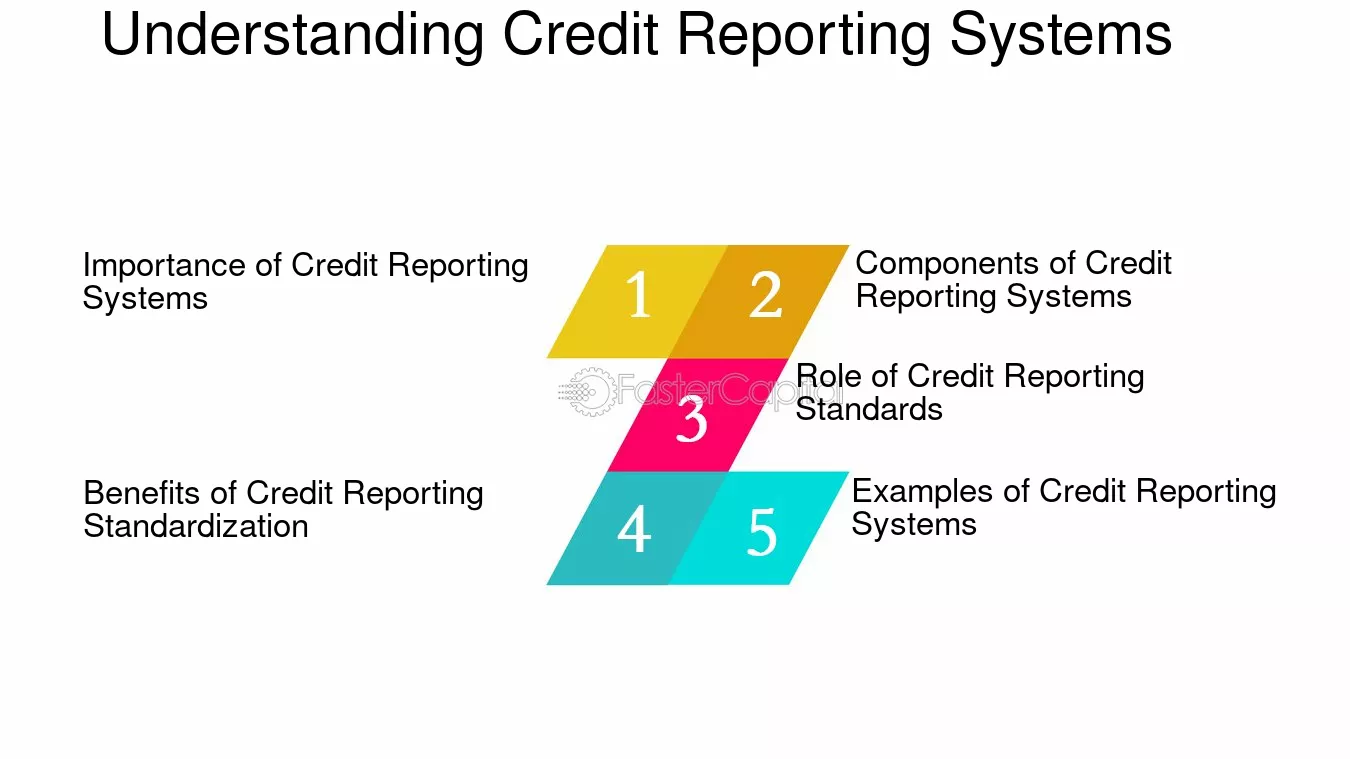 Understanding Credit Reporting Systems

Importance of Credit Reporting Systems

1

2

Components of Credit Reporting Systems

FasterCapital

3

Role of Credit Reporting Standards

Benefits of Credit Reporting Standardization

4

5

Examples of Credit Reporting Systems